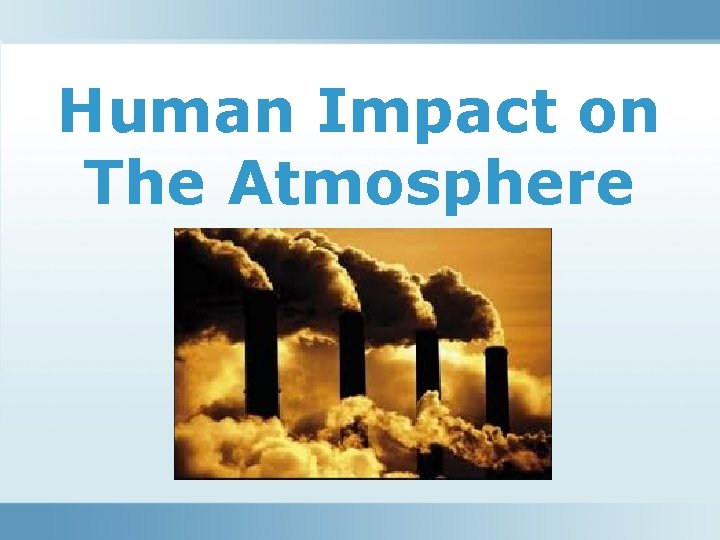 Human Impact on The Atmosphere